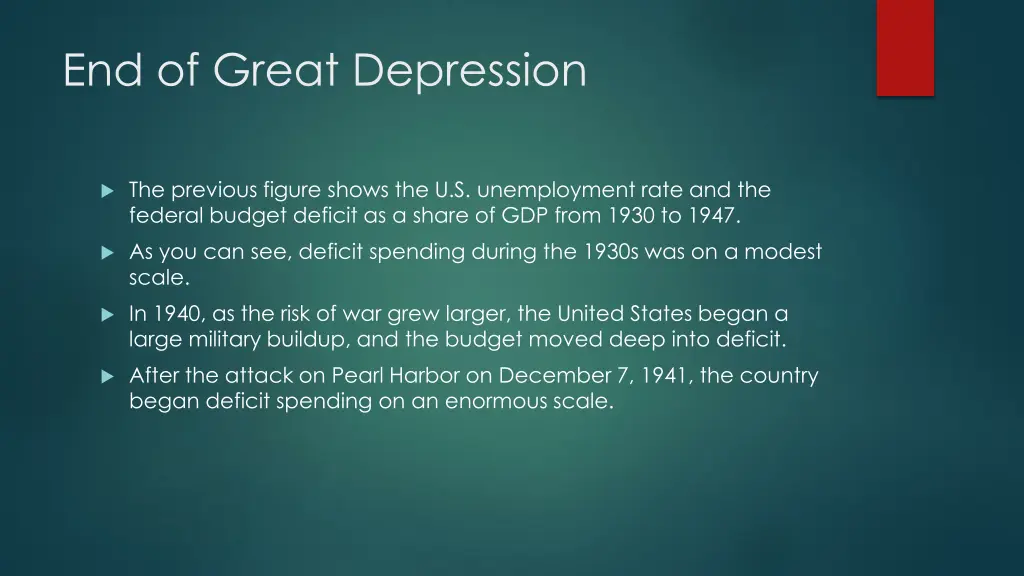 End of Great Depression

The previous figure shows the U.S. unemployment rate and the federal budget deficit as a share of GDP from 1930 to 1947.

As you can see, deficit spending during the 1930s was on a modest scale.

In 1940, as the risk of war grew larger, the United States began a large military buildup, and the budget moved deep into deficit.

After the attack on Pearl Harbor on December 7, 1941, the country began deficit spending on an enormous scale.